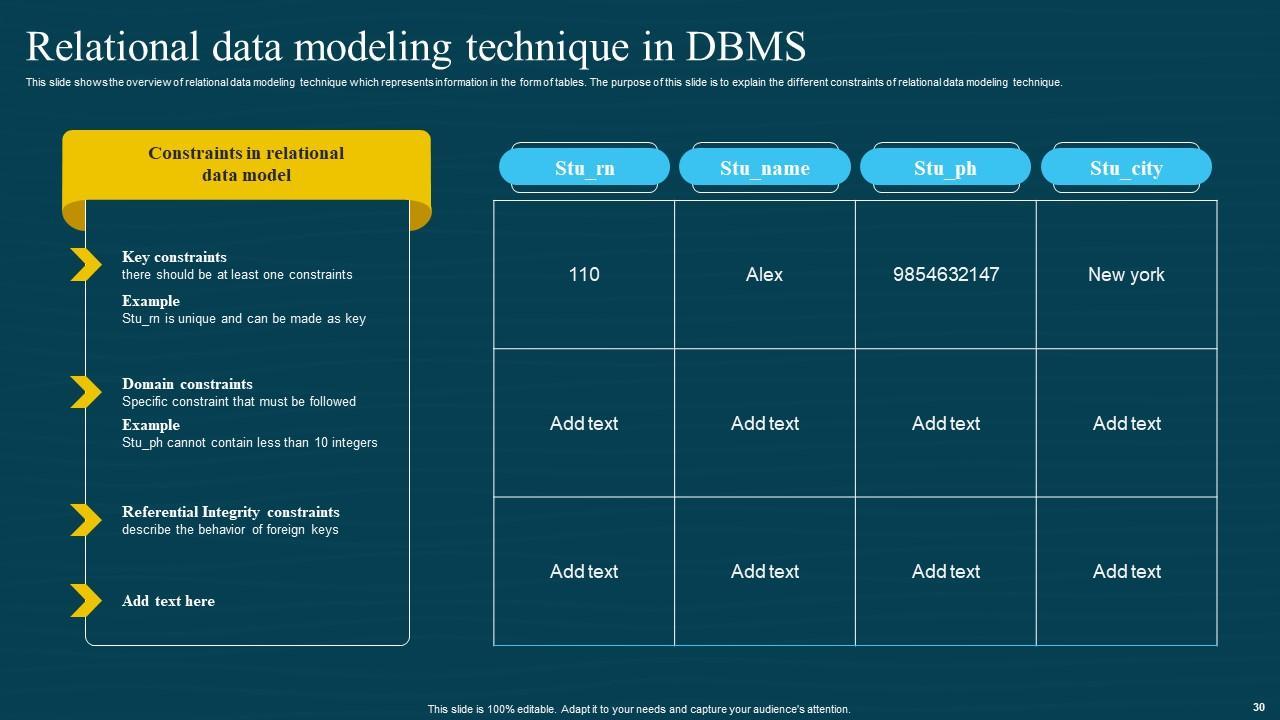 Relational data modeling technique in DBMS

This slide shows the overview of relational data modeling technique which represents information in the form of tables. The purpose of this slide is to explain the different constraints of relational data modeling technique.

Constraints in relational data model

Key constraints
there should be at least one constraints
Example
Stu_rn is unique and can be made as key

Domain constraints
Specific constraint that must be followed
Example
Stu_ph cannot contain less than 10 integers

Referential Integrity constraints
describe the behavior of foreign keys

Add text here

| Stu_rn | Stu_name | Stu_ph | Stu_city |
|---|---|---|---|
| 110 | Alex | 9854632147 | New york |
| Add text | Add text | Add text | Add text |
| Add text | Add text | Add text | Add text |

This slide is 100% editable. Adapt it to your needs and capture your audience's attention.

30